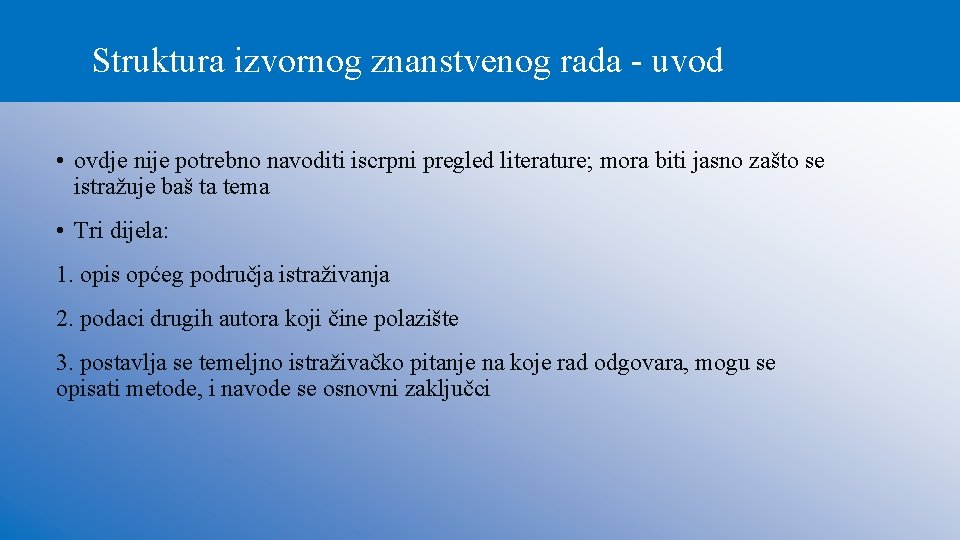 Struktura izvornog znanstvenog rada - uvod

• ovdje nije potrebno navoditi iscrpni pregled literature; mora biti jasno zašto se istražuje baš ta tema

• Tri dijela:

1. opis općeg područja istraživanja

2. podaci drugih autora koji čine polazište

3. postavlja se temeljno istraživačko pitanje na koje rad odgovara, mogu se opisati metode, i navode se osnovni zaključci